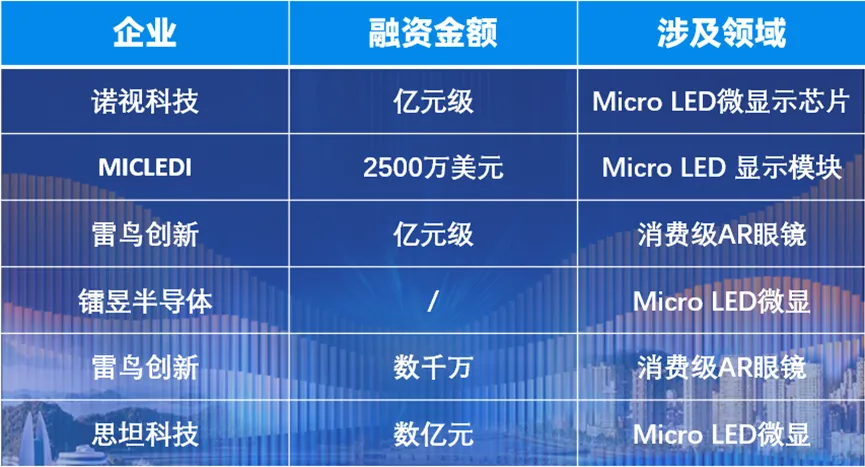 | 企业 | 融资金额 | 涉及领域 |
|---|---|---|
| 诺视科技 | 亿元级 | Micro LED微显示芯片 |
| MICLEDI | 2500万美元 | Micro LED 显示模块 |
| 雷鸟创新 | 亿元级 | 消费级AR眼镜 |
| 镭昱半导体 | / | Micro LED微显 |
| 雷鸟创新 | 数千万 | 消费级AR眼镜 |
| 思坦科技 | 数亿元 | Micro LED微显 |